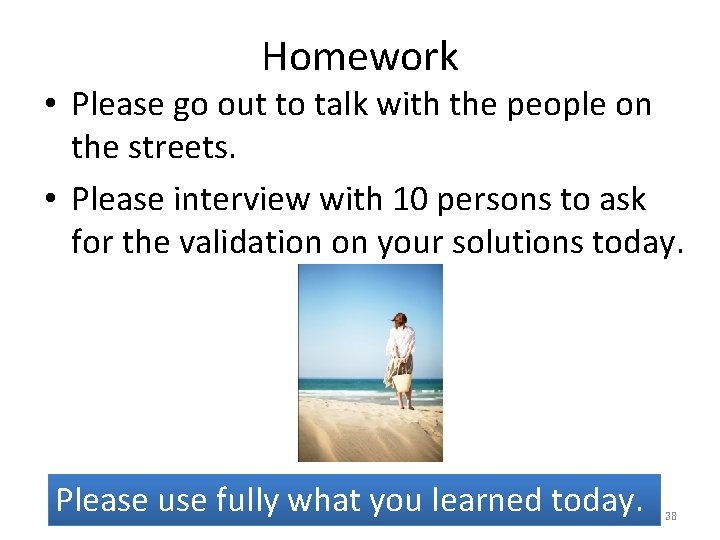 Homework

• Please go out to talk with the people on the streets.

• Please interview with 10 persons to ask for the validation on your solutions today.

Please use fully what you learned today.

38